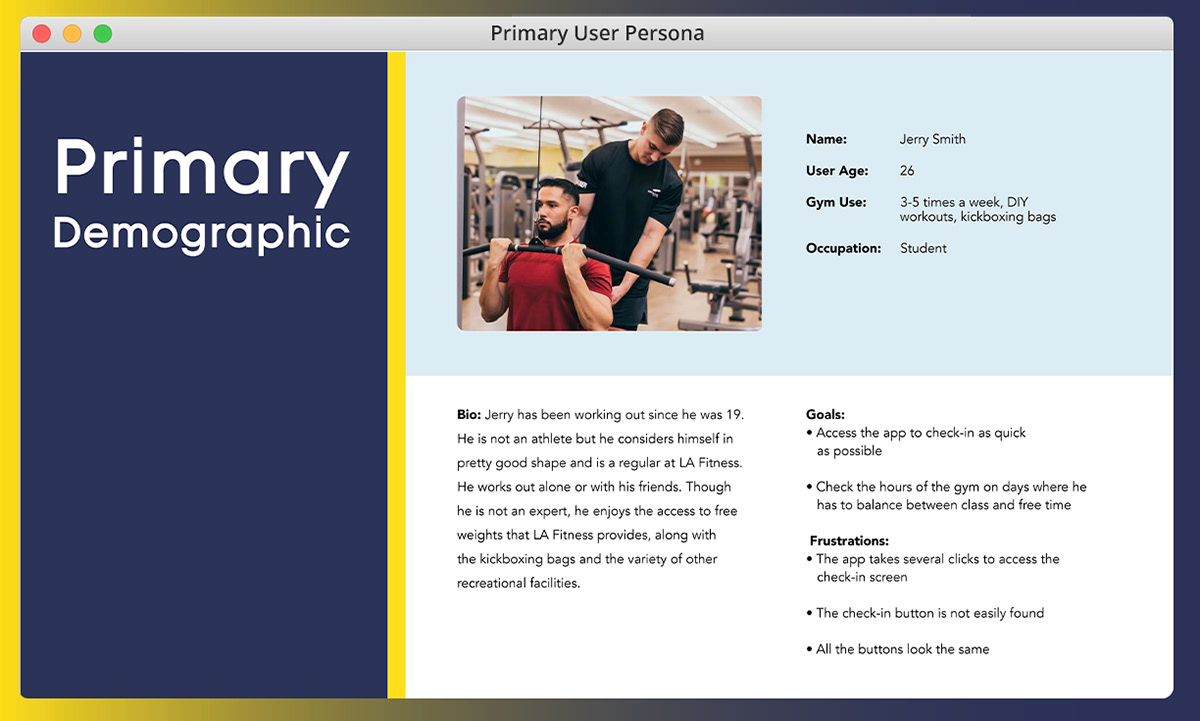 Primary User Persona

Primary Demographic

Name: Jerry Smith

User Age: 26

Gym Use: 3-5 times a week, DIY workouts, kickboxing bags

Occupation: Student

Bio: Jerry has been working out since he was 19. He is not an athlete but he considers himself in pretty good shape and is a regular at LA Fitness. He works out alone or with his friends. Though he is not an expert, he enjoys the access to free weights that LA Fitness provides, along with the kickboxing bags and the variety of other recreational facilities.

Goals:
• Access the app to check-in as quick as possible

• Check the hours of the gym on days where he has to balance between class and free time

Frustrations:
• The app takes several clicks to access the check-in screen

• The check-in button is not easily found

• All the buttons look the same